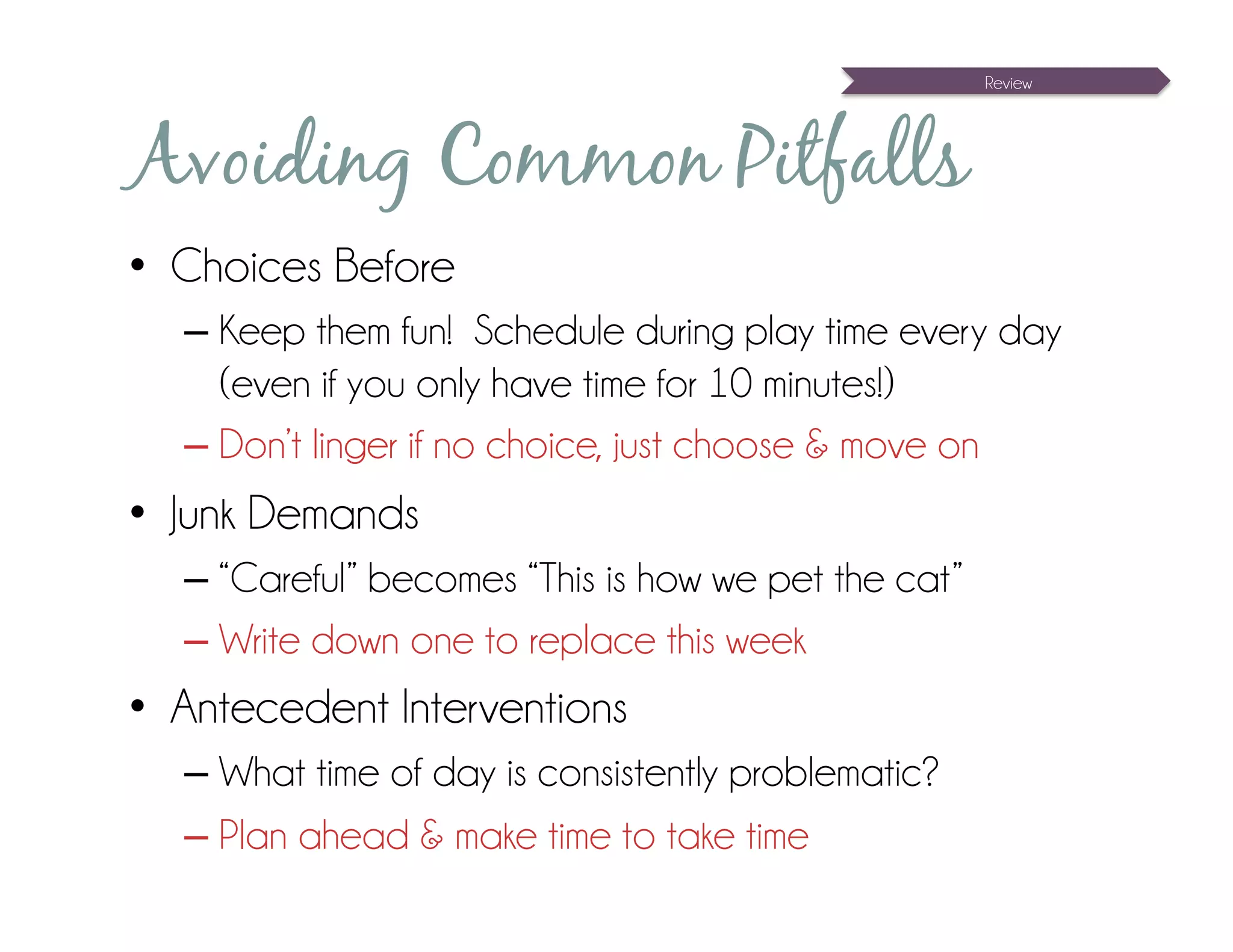 Review

Avoiding Common Pitfalls

• Choices Before
– Keep them fun! Schedule during play time every day (even if you only have time for 10 minutes!)
– Don't linger if no choice, just choose & move on

• Junk Demands
– "Careful" becomes "This is how we pet the cat"
– Write down one to replace this week

• Antecedent Interventions
– What time of day is consistently problematic?
– Plan ahead & make time to take time